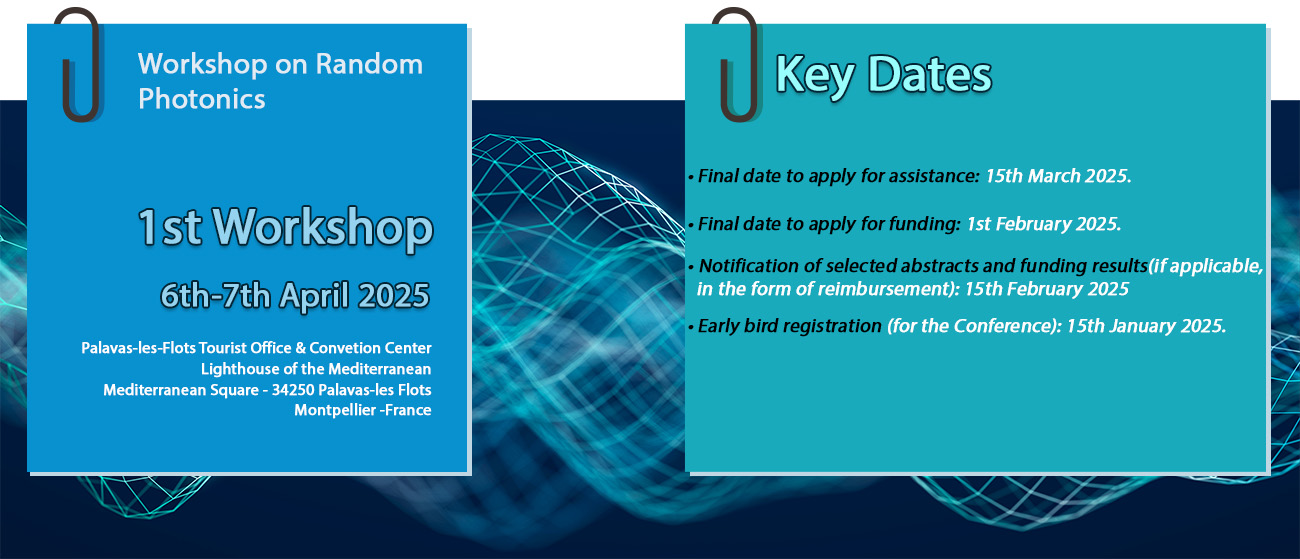 Workshop on Random Photonics

1st Workshop

6th-7th April 2025

Palavas-les-Flots Tourist Office & Convetion Center
Lighthouse of the Mediterranean
Mediterranean Square - 34250 Palavas-les Flots
Montpellier -France

Key Dates

• Final date to apply for assistance: 15th March 2025.

• Final date to apply for funding: 1st February 2025.

• Notification of selected abstracts and funding results(if applicable, in the form of reimbursement): 15th February 2025

• Early bird registration (for the Conference): 15th January 2025.